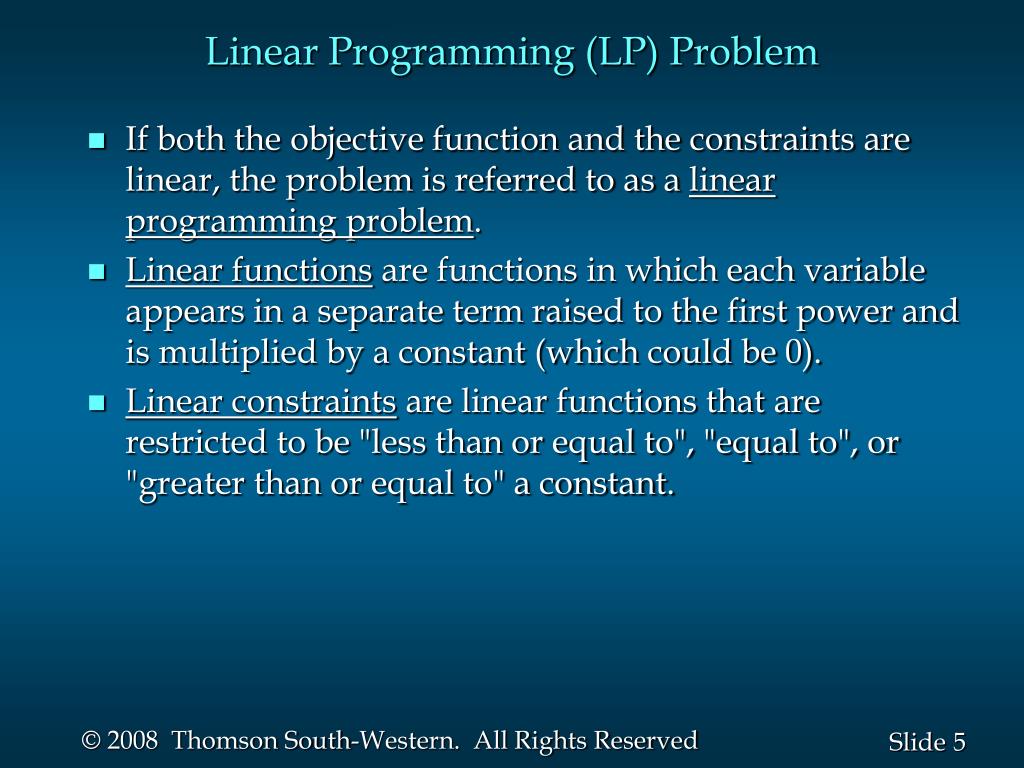 Linear Programming (LP) Problem

- If both the objective function and the constraints are linear, the problem is referred to as a linear programming problem.
- Linear functions are functions in which each variable appears in a separate term raised to the first power and is multiplied by a constant (which could be 0).
- Linear constraints are linear functions that are restricted to be "less than or equal to", "equal to", or "greater than or equal to" a constant.

© 2008 Thomson South-Western. All Rights Reserved

Slide 5